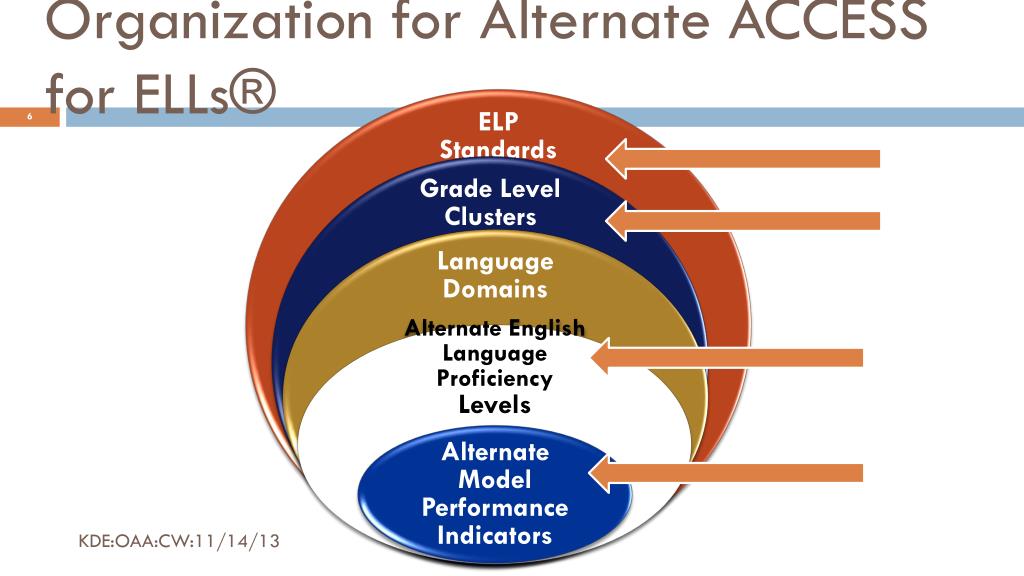 Organization for Alternate ACCESS for ELLs®

6

ELP Standards

Grade Level Clusters

Language Domains

Alternate English Language Proficiency Levels

Alternate Model Performance Indicators

KDE:OAA:CW:11/14/13